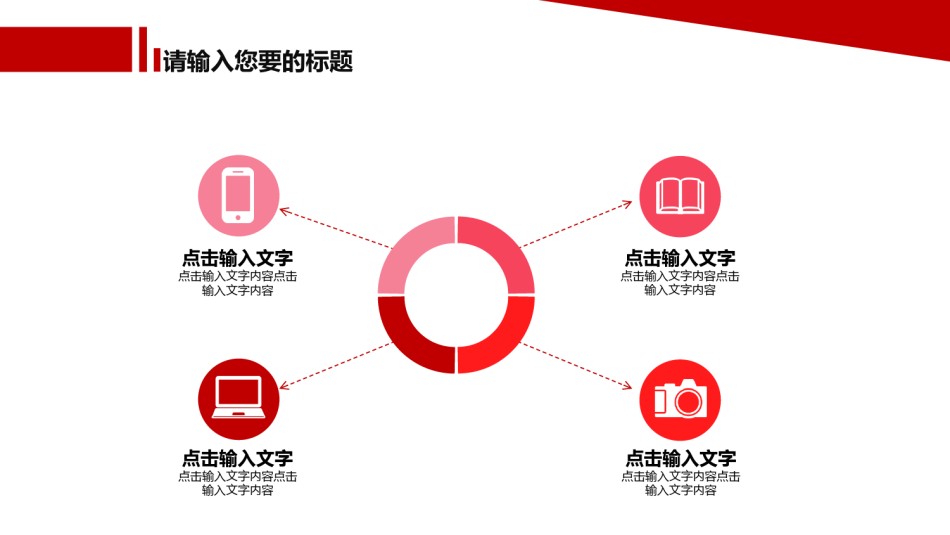 请输入您要的标题

点击输入文字
点击输入文字内容点击输入文字内容

点击输入文字
点击输入文字内容点击输入文字内容

点击输入文字
点击输入文字内容点击输入文字内容

点击输入文字
点击输入文字内容点击输入文字内容